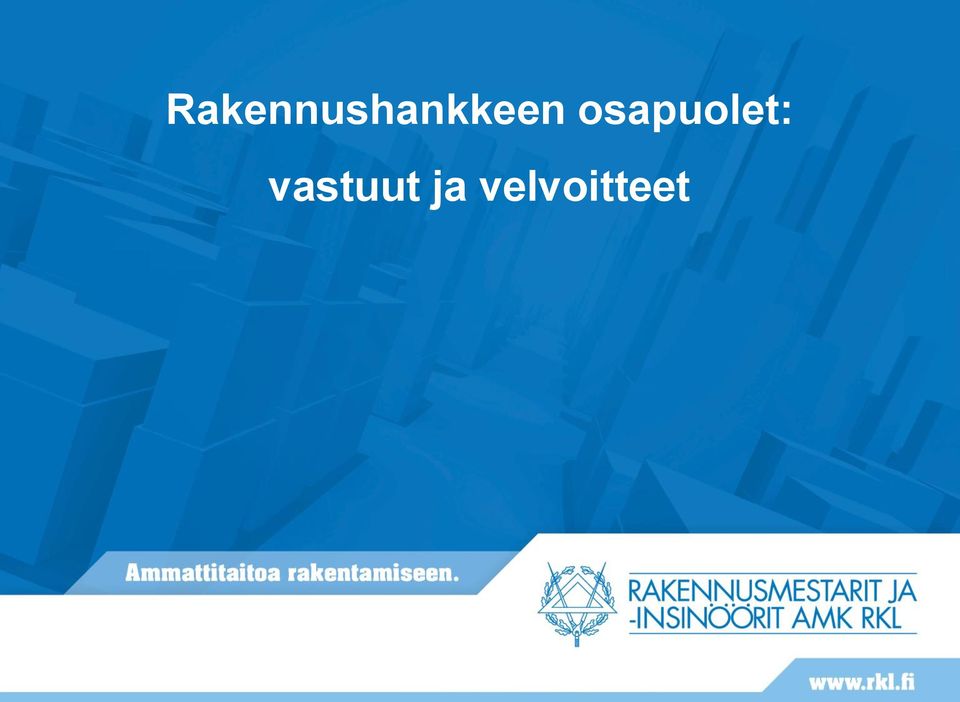 Rakennushankkeen osapuolet:

vastuut ja velvoitteet

Ammattitaitoa rakentamiseen.

RAKENNUSMESTARIT JA -INSINÖÖRIT AMK RKL

www.rkl.fi